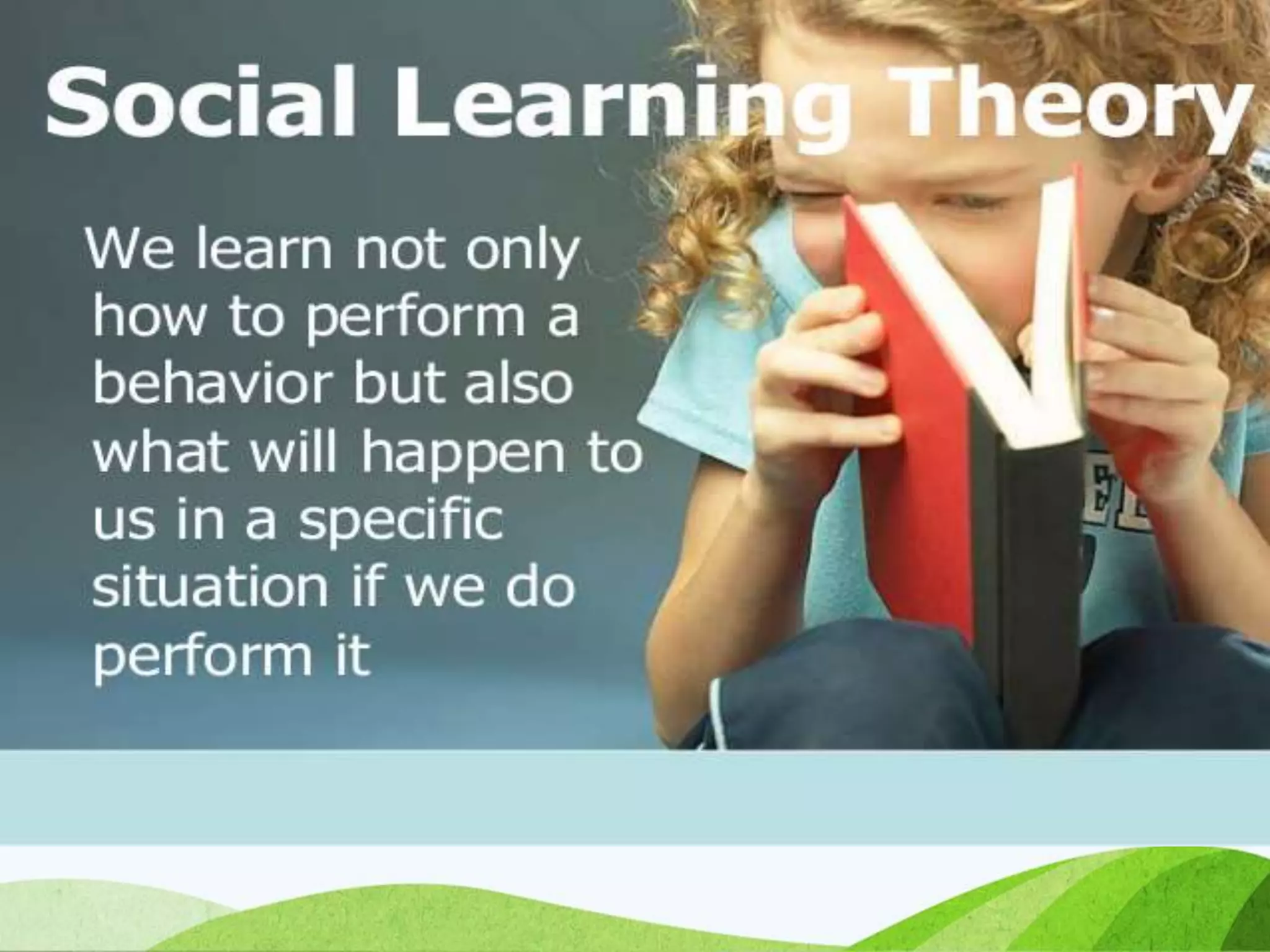 Social Learning Theory

We learn not only how to perform a behavior but also what will happen to us in a specific situation if we do perform it